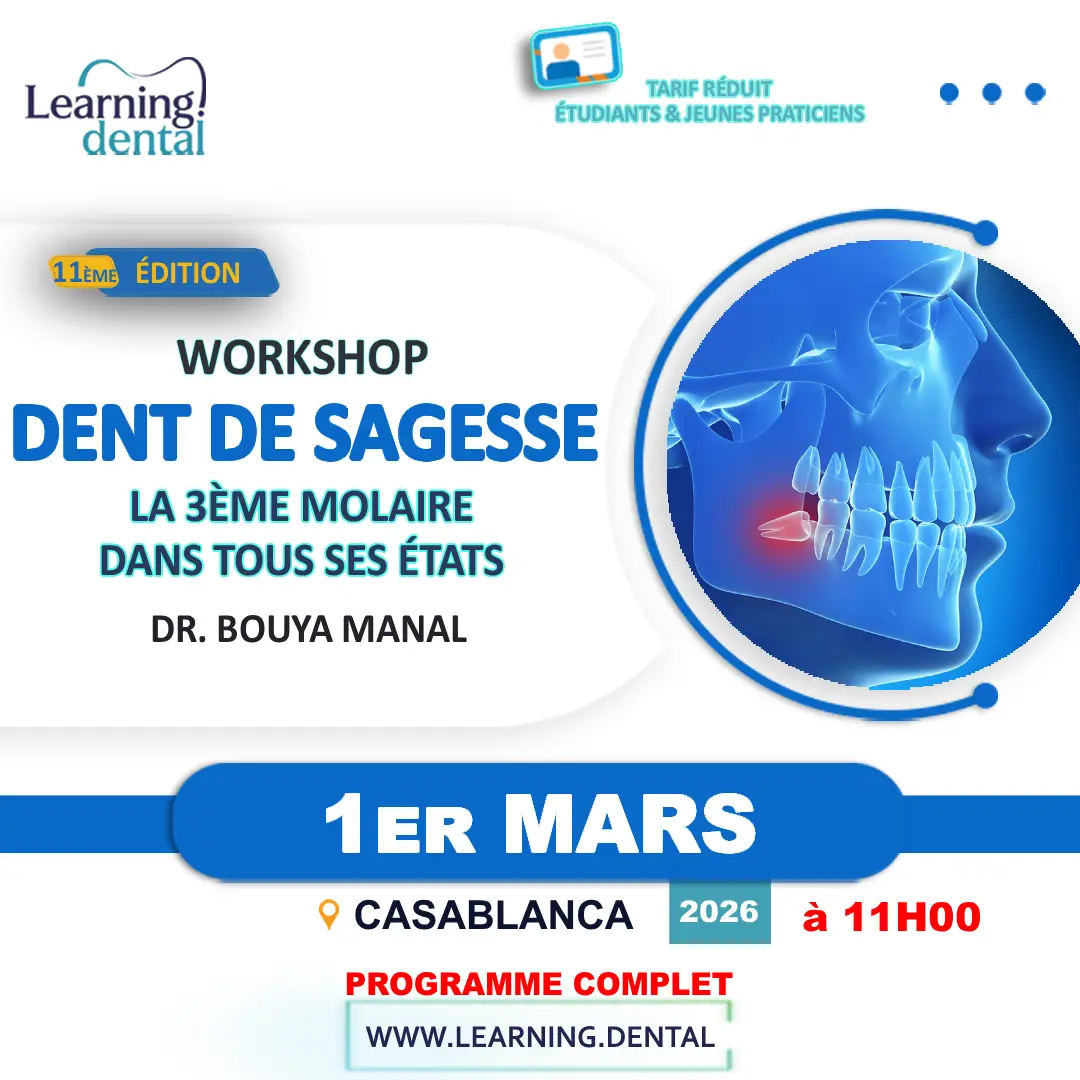 Learning dental

TARIF RÉDUIT
ÉTUDIANTS & JEUNES PRATICIENS

11ÈME ÉDITION

WORKSHOP
DENT DE SAGESSE
LA 3ÈME MOLAIRE
DANS TOUS SES ÉTATS
DR. BOUYA MANAL

1ER MARS
CASABLANCA 2026 à 11H00

PROGRAMME COMPLET
WWW.LEARNING.DENTAL